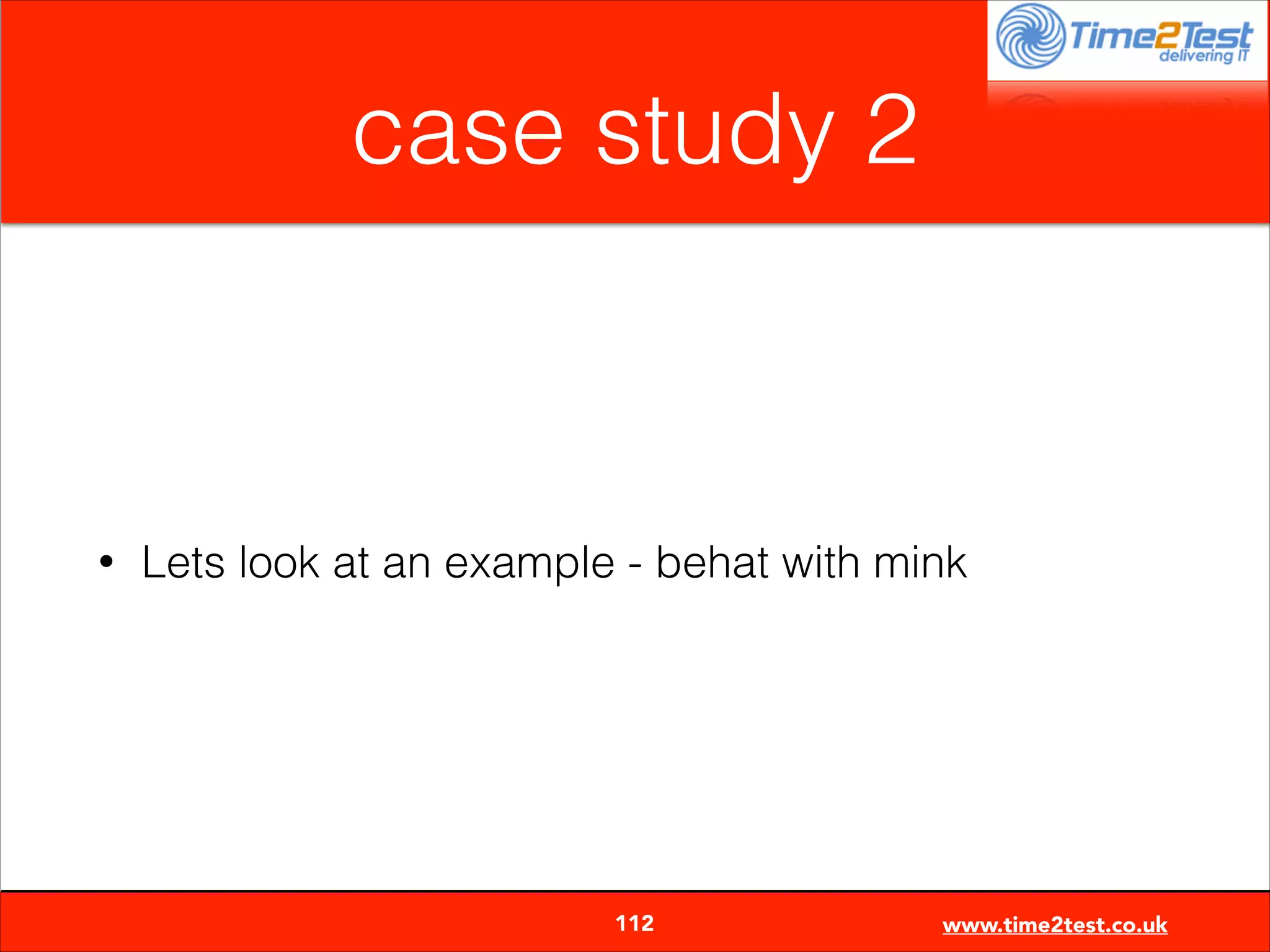 Time2Test
delivering IT

case study 2

• Lets look at an example - behat with mink

112

www.time2test.co.uk